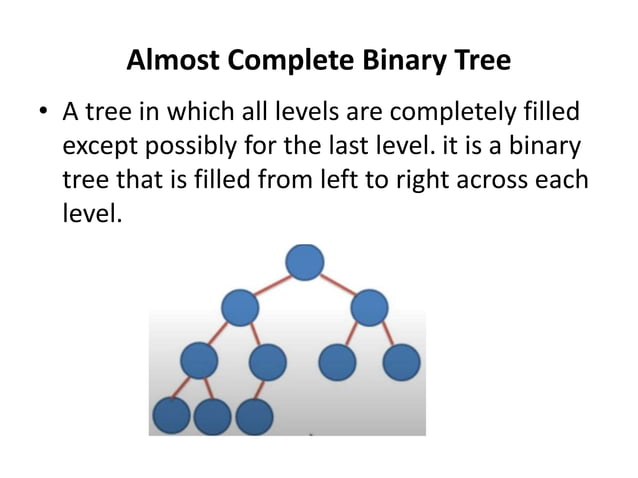 Almost Complete Binary Tree

• A tree in which all levels are completely filled except possibly for the last level. it is a binary tree that is filled from left to right across each level.